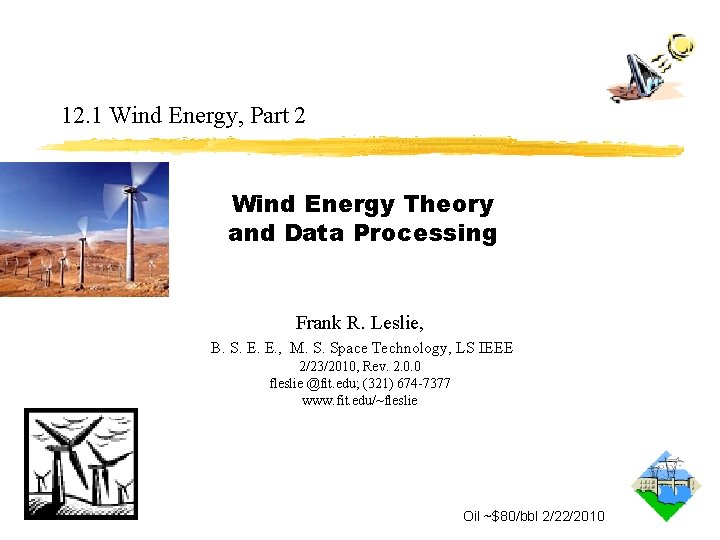 12.1 Wind Energy, Part 2

Wind Energy Theory and Data Processing

Frank R. Leslie,

B. S. E. E., M. S. Space Technology, LS IEEE
2/23/2010, Rev. 2.0.0
fleslie @fit.edu; (321) 674-7377
www.fit.edu/~fleslie

Oil ~$80/bbl 2/22/2010